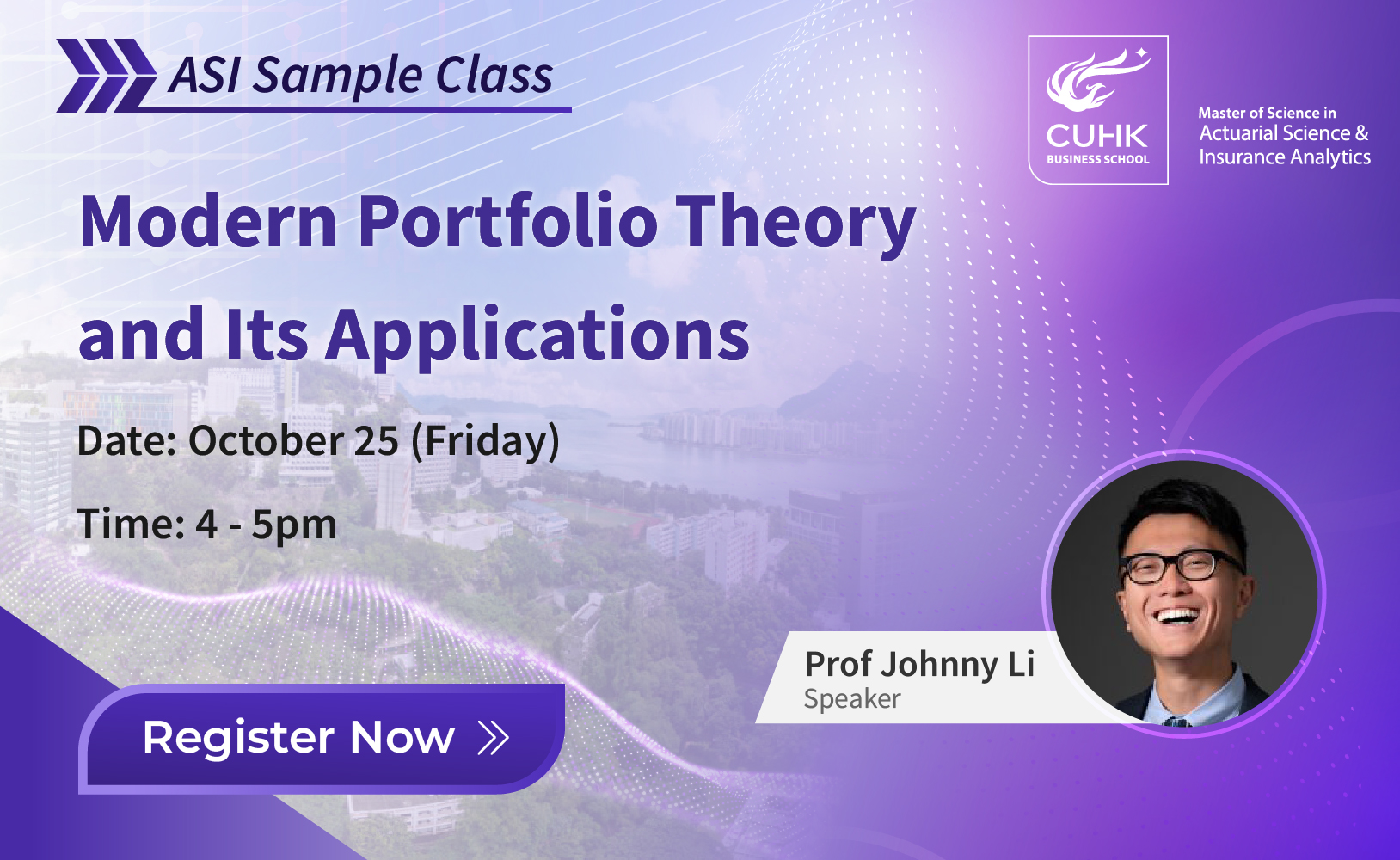 ASI Sample Class

CUHK
BUSINESS SCHOOL

Master of Science in
Actuarial Science &
Insurance Analytics

Modern Portfolio Theory and Its Applications

Date: October 25 (Friday)

Time: 4 - 5pm

Prof Johnny Li
Speaker

Register Now